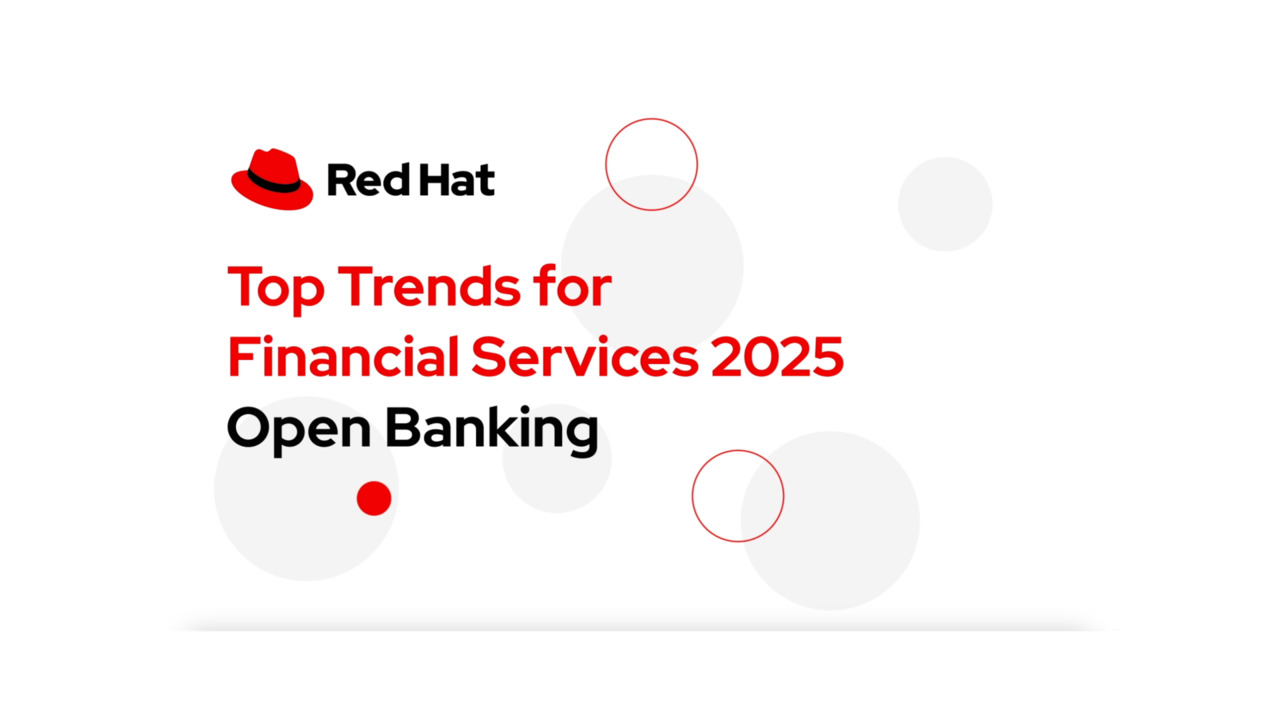 Red Hat

Top Trends for Financial Services 2025
Open Banking